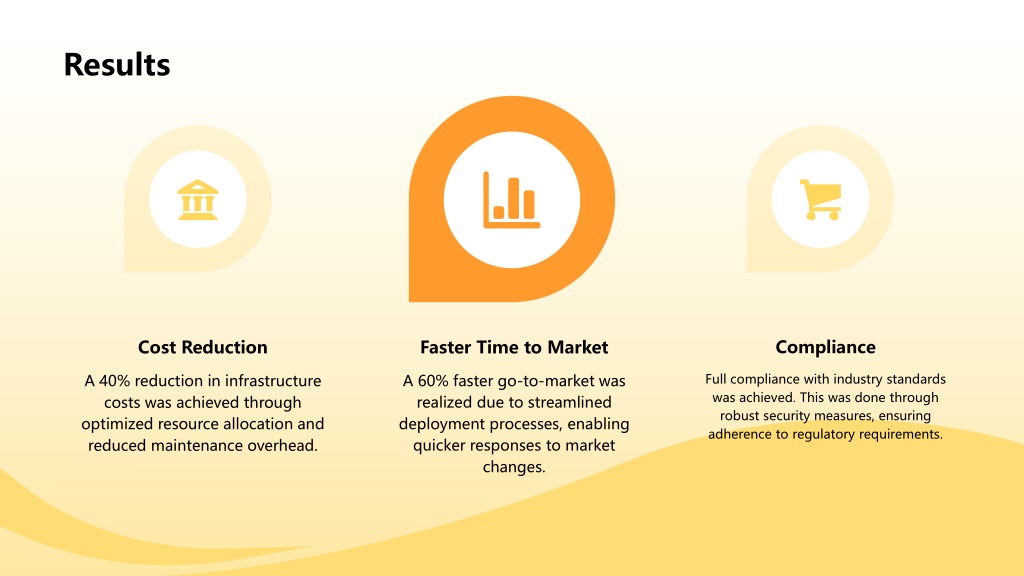 Results

Cost Reduction

A 40% reduction in infrastructure costs was achieved through optimized resource allocation and reduced maintenance overhead.

Faster Time to Market

A 60% faster go-to-market was realized due to streamlined deployment processes, enabling quicker responses to market changes.

Compliance

Full compliance with industry standards was achieved. This was done through robust security measures, ensuring adherence to regulatory requirements.